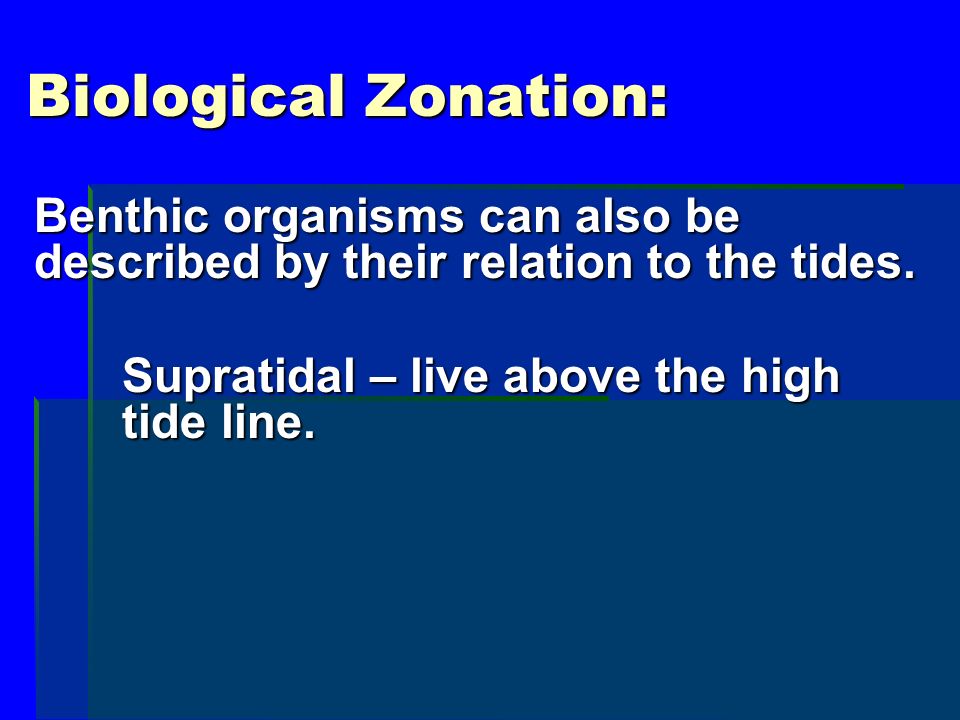 Biological Zonation:

Benthic organisms can also be described by their relation to the tides.

Supratidal – live above the high tide line.